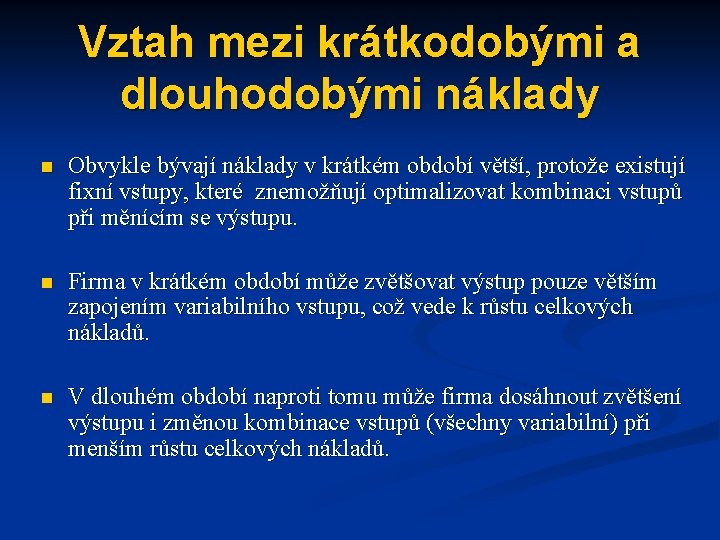 Vztah mezi krátkodobými a dlouhodobými náklady

Obvykle bývají náklady v krátkém období větší, protože existují fixní vstupy, které znemožňují optimalizovat kombinaci vstupů při měnícím se výstupu.

Firma v krátkém období může zvětšovat výstup pouze větším zapojením variabilního vstupu, což vede k růstu celkových nákladů.

V dlouhém období naproti tomu může firma dosáhnout zvětšení výstupu i změnou kombinace vstupů (všechny variabilní) při menším růstu celkových nákladů.